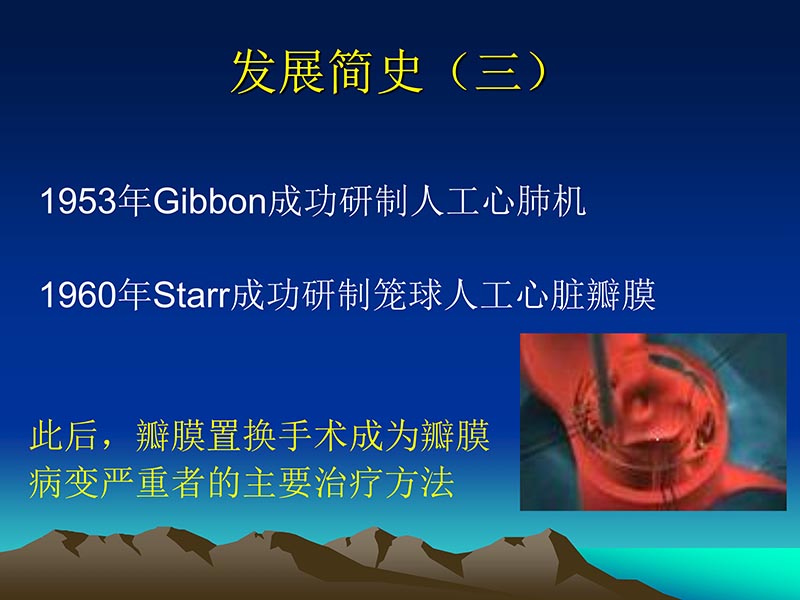 发展简史（三）

1953年Gibbon成功研制人工心肺机

1960年Starr成功研制笼球人工心脏瓣膜

此后，瓣膜置换手术成为瓣膜病变严重者的主要治疗方法